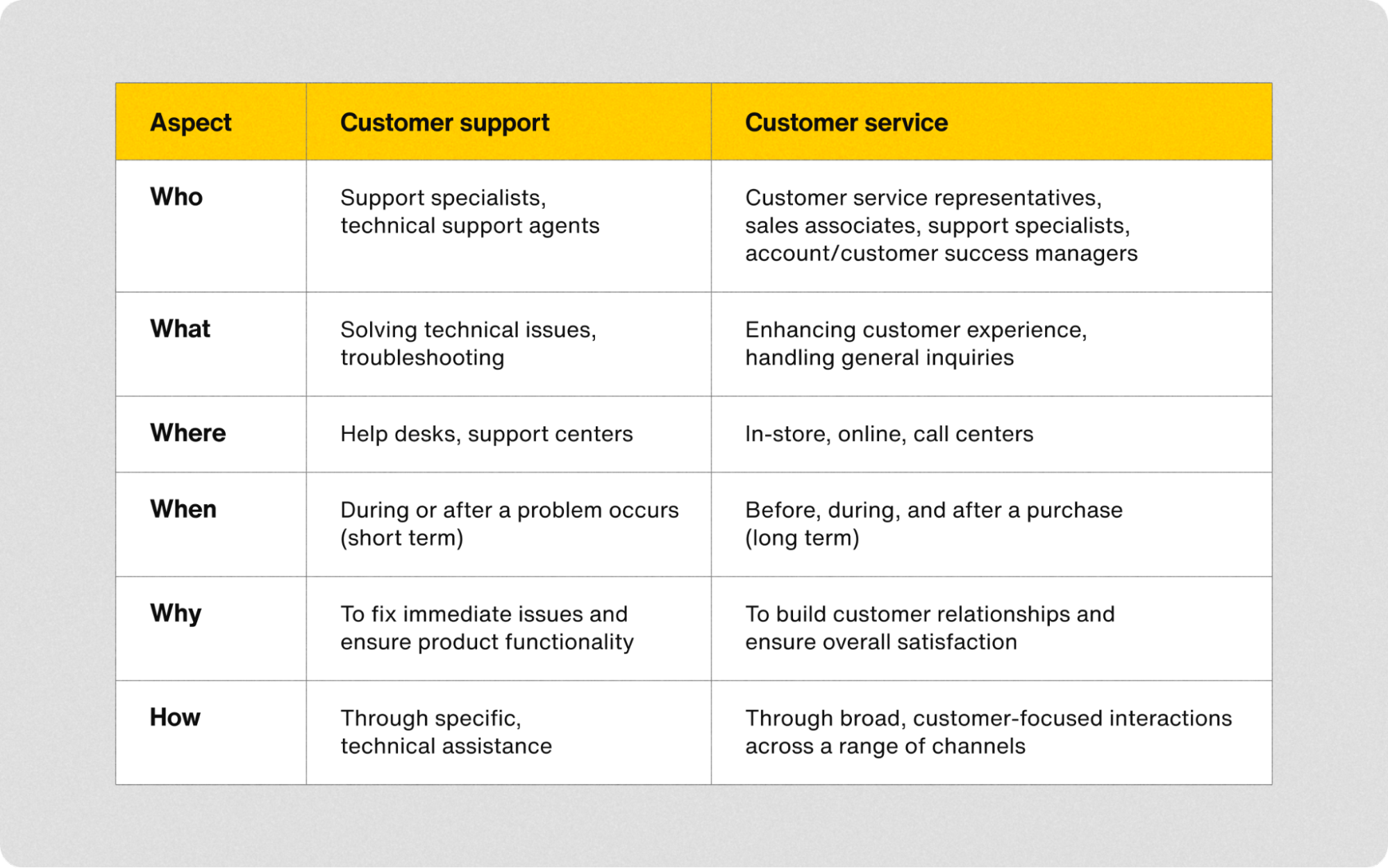 | Aspect | Customer support | Customer service |
|---|---|---|
| Who | Support specialists, technical support agents | Customer service representatives, sales associates, support specialists, account/customer success managers |
| What | Solving technical issues, troubleshooting | Enhancing customer experience, handling general inquiries |
| Where | Help desks, support centers | In-store, online, call centers |
| When | During or after a problem occurs (short term) | Before, during, and after a purchase (long term) |
| Why | To fix immediate issues and ensure product functionality | To build customer relationships and ensure overall satisfaction |
| How | Through specific, technical assistance | Through broad, customer-focused interactions across a range of channels |